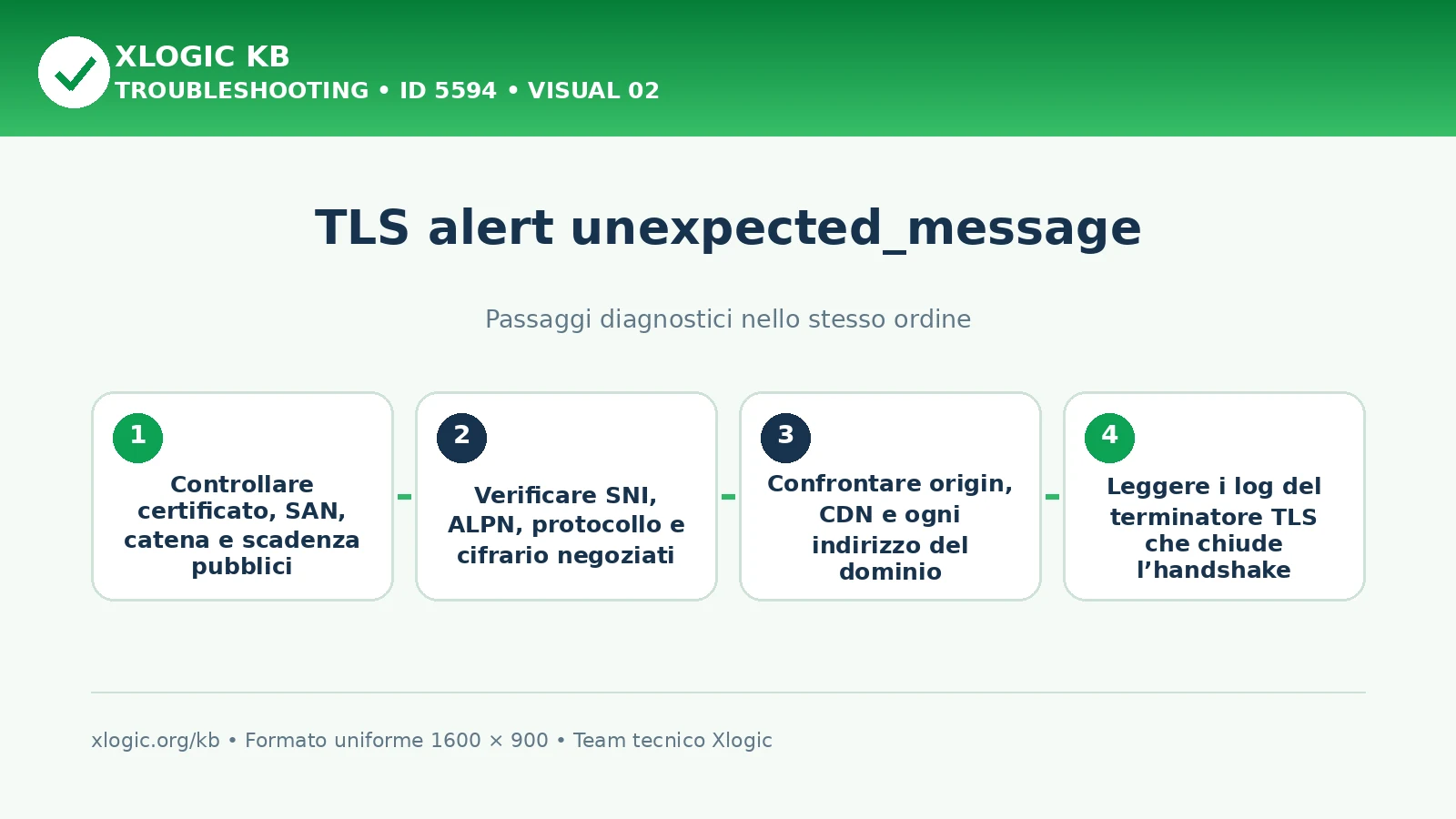 XLOGIC KB
TROUBLESHOOTING • ID 5594 • VISUAL 02

TLS alert unexpected_message

Passaggi diagnostici nello stesso ordine

1
Controllare certificato, SAN, catena e scadenza pubblici

2
Verificare SNI, ALPN, protocollo e cifrario negoziati

3
Confrontare origin, CDN e ogni indirizzo del dominio

4
Leggere i log del terminatore TLS che chiude l’handshake

xlogic.org/kb • Formato uniforme 1600 × 900 • Team tecnico Xlogic